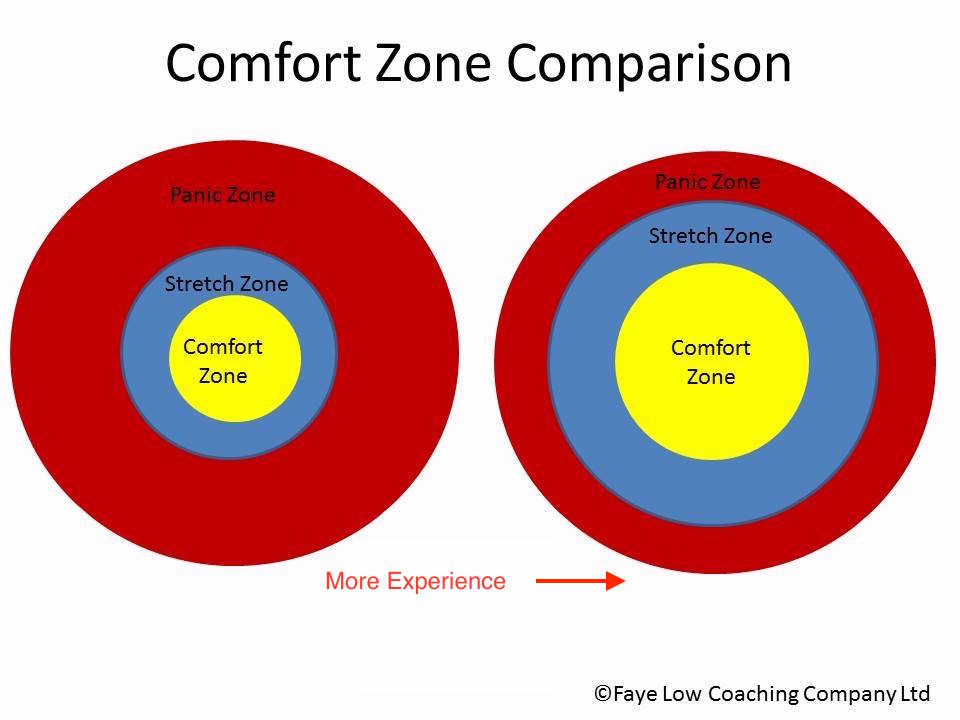 Comfort Zone Comparison

Panic Zone

Stretch Zone

Comfort Zone

Panic Zone

Stretch Zone

Comfort Zone

More Experience

©Faye Low Coaching Company Ltd